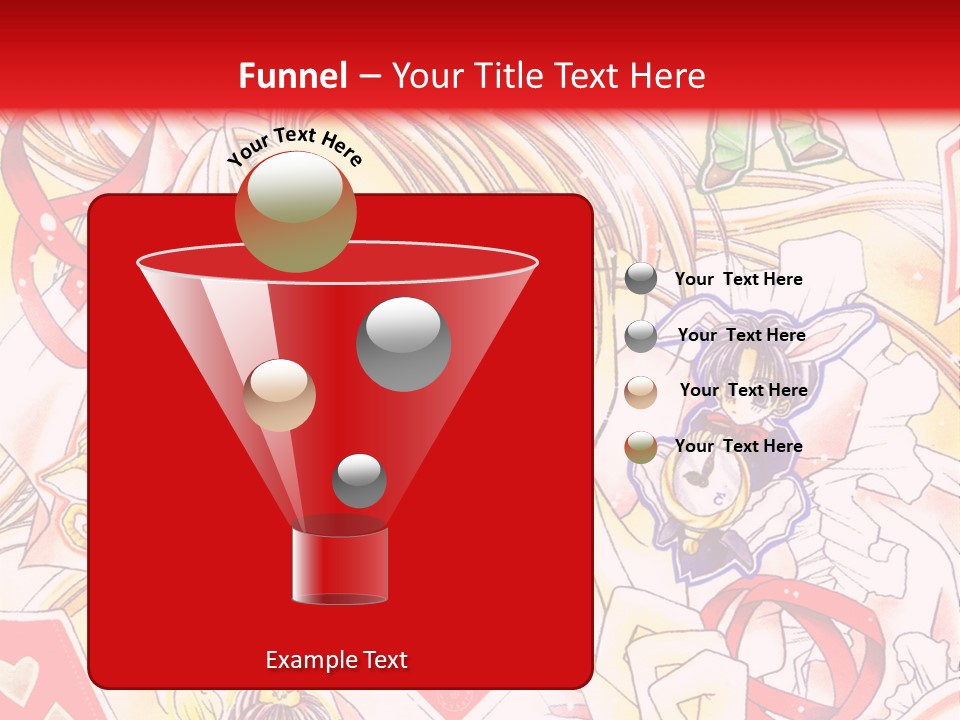 Funnel – Your Title Text Here

Your Text Here

Your Text Here

Your Text Here

Your Text Here

Your Text Here

Example Text